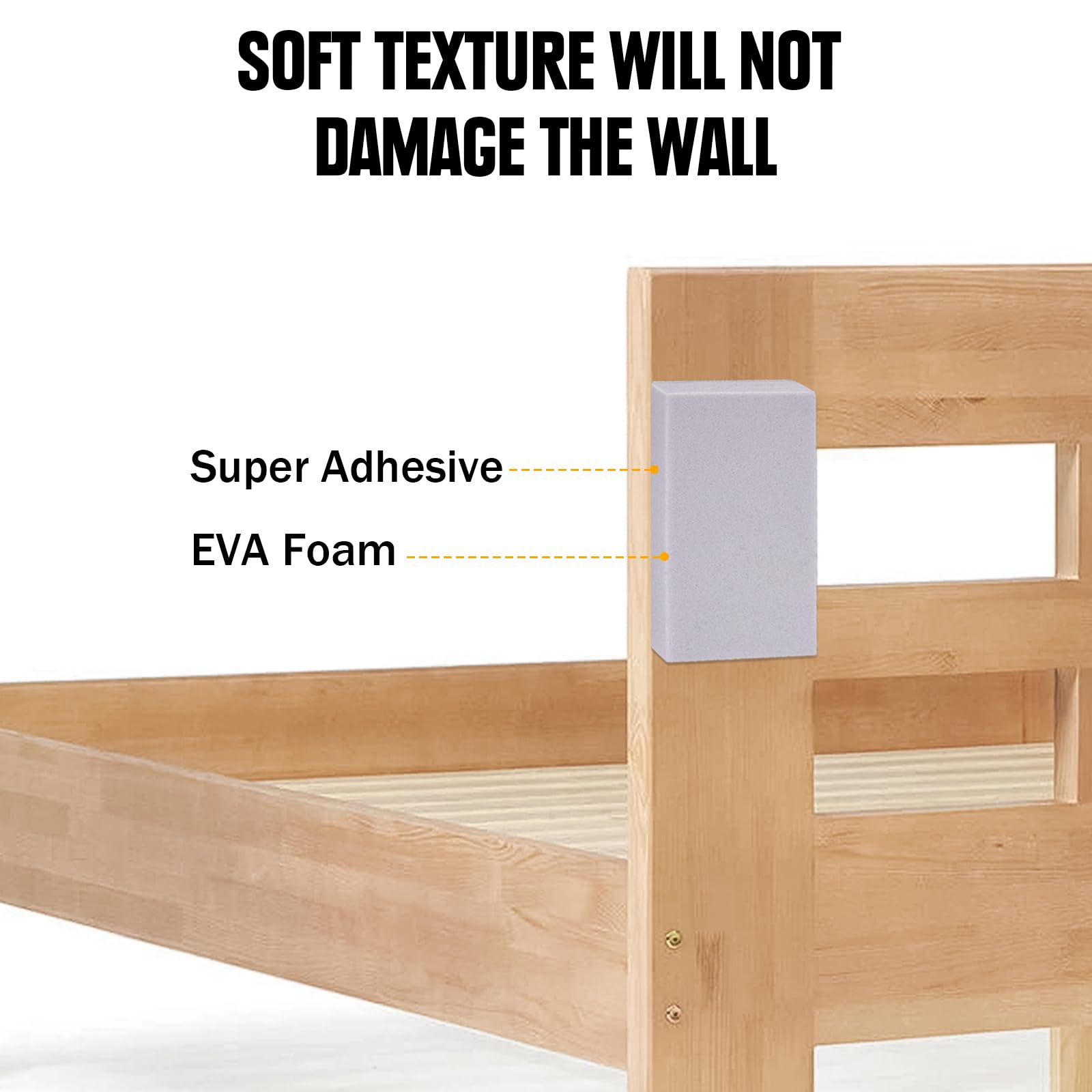 SOFT TEXTURE WILL NOT DAMAGE THE WALL

Super Adhesive

EVA Foam